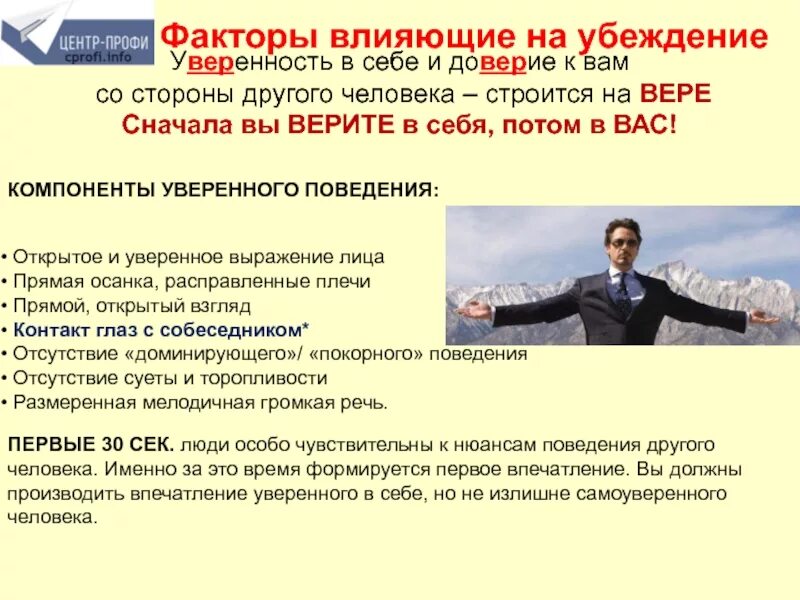 ЦЕНТР-ПРОФИ
cprofi.info

Факторы влияющие на убеждение

Уверенность в себе и доверие к вам со стороны другого человека – строится на ВЕРЕ
Сначала вы ВЕРИТЕ в себя, потом в ВАС!

КОМПОНЕНТЫ УВЕРЕННОГО ПОВЕДЕНИЯ:

• Открытое и уверенное выражение лица
• Прямая осанка, расправленные плечи
• Прямой, открытый взгляд
• Контакт глаз с собеседником*
• Отсутствие «доминирующего»/ «покорного» поведения
• Отсутствие суеты и торопливости
• Размеренная мелодичная громкая речь.

ПЕРВЫЕ 30 СЕК. люди особо чувствительны к нюансам поведения другого человека. Именно за это время формируется первое впечатление. Вы должны производить впечатление уверенного в себе, но не излишне самоуверенного человека.